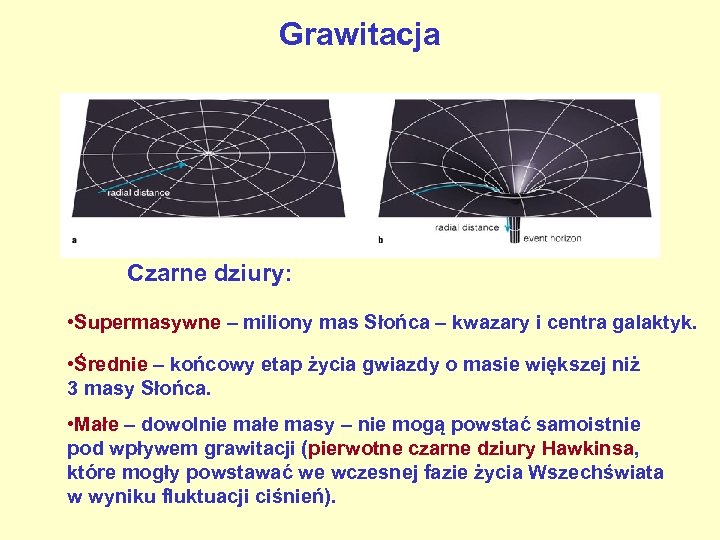 Grawitacja

radial distance

a

radial distance

event horizon

b

Czarne dziury:

•Supermasywne – miliony mas Słońca – kwazary i centra galaktyk.

•Średnie – końcowy etap życia gwiazdy o masie większej niż 3 masy Słońca.

•Małe – dowolnie małe masy – nie mogą powstać samoistnie pod wpływem grawitacji (pierwotne czarne dziury Hawkinsa, które mogły powstawać we wczesnej fazie życia Wszechświata w wyniku fluktuacji ciśnień).